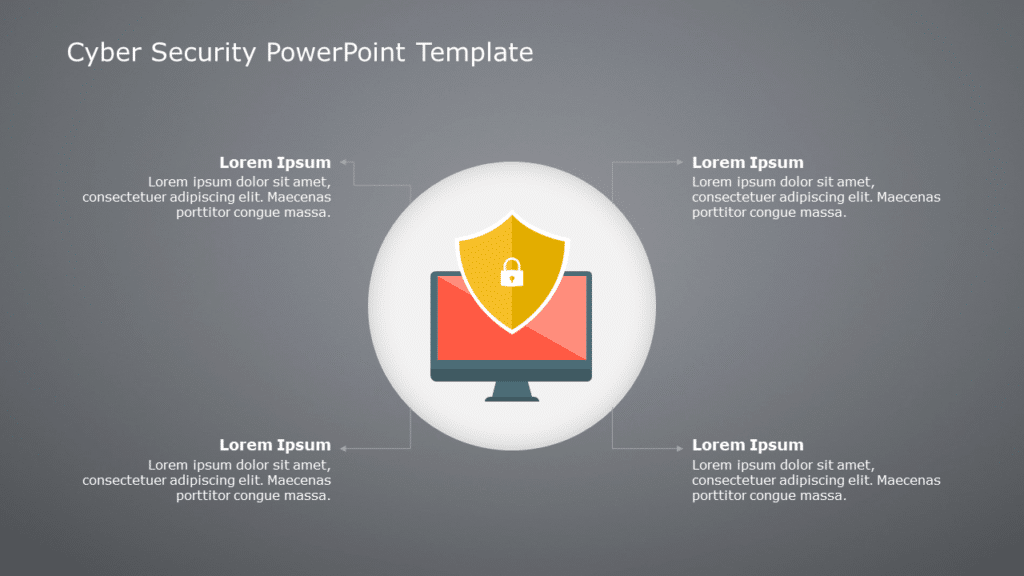 Cyber Security PowerPoint Template

Lorem Ipsum
Lorem ipsum dolor sit amet, consectetuer adipiscing elit. Maecenas porttitor congue massa.

Lorem Ipsum
Lorem ipsum dolor sit amet, consectetuer adipiscing elit. Maecenas porttitor congue massa.

Lorem Ipsum
Lorem ipsum dolor sit amet, consectetuer adipiscing elit. Maecenas porttitor congue massa.

Lorem Ipsum
Lorem ipsum dolor sit amet, consectetuer adipiscing elit. Maecenas porttitor congue massa.